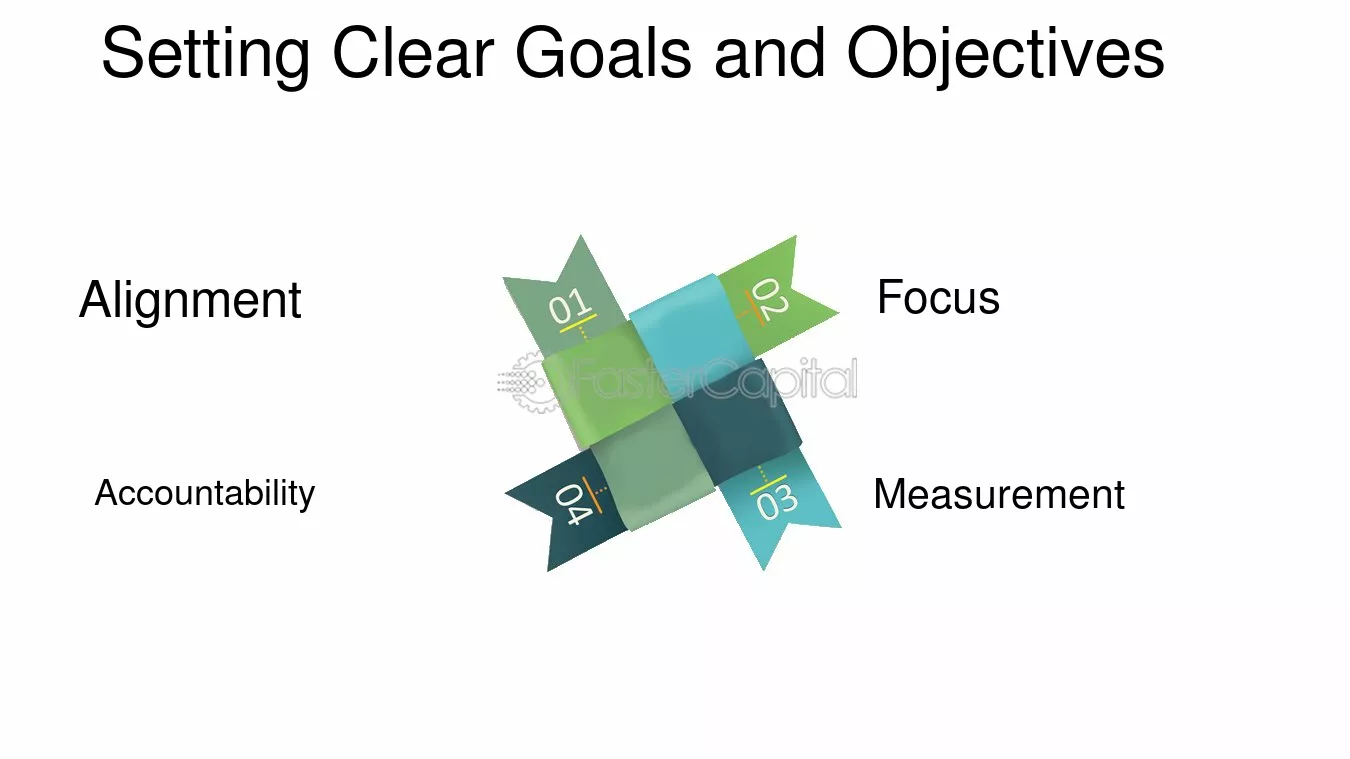 Setting Clear Goals and Objectives

Alignment

01

02

Focus

FasterCapital

Accountability

04

03

Measurement